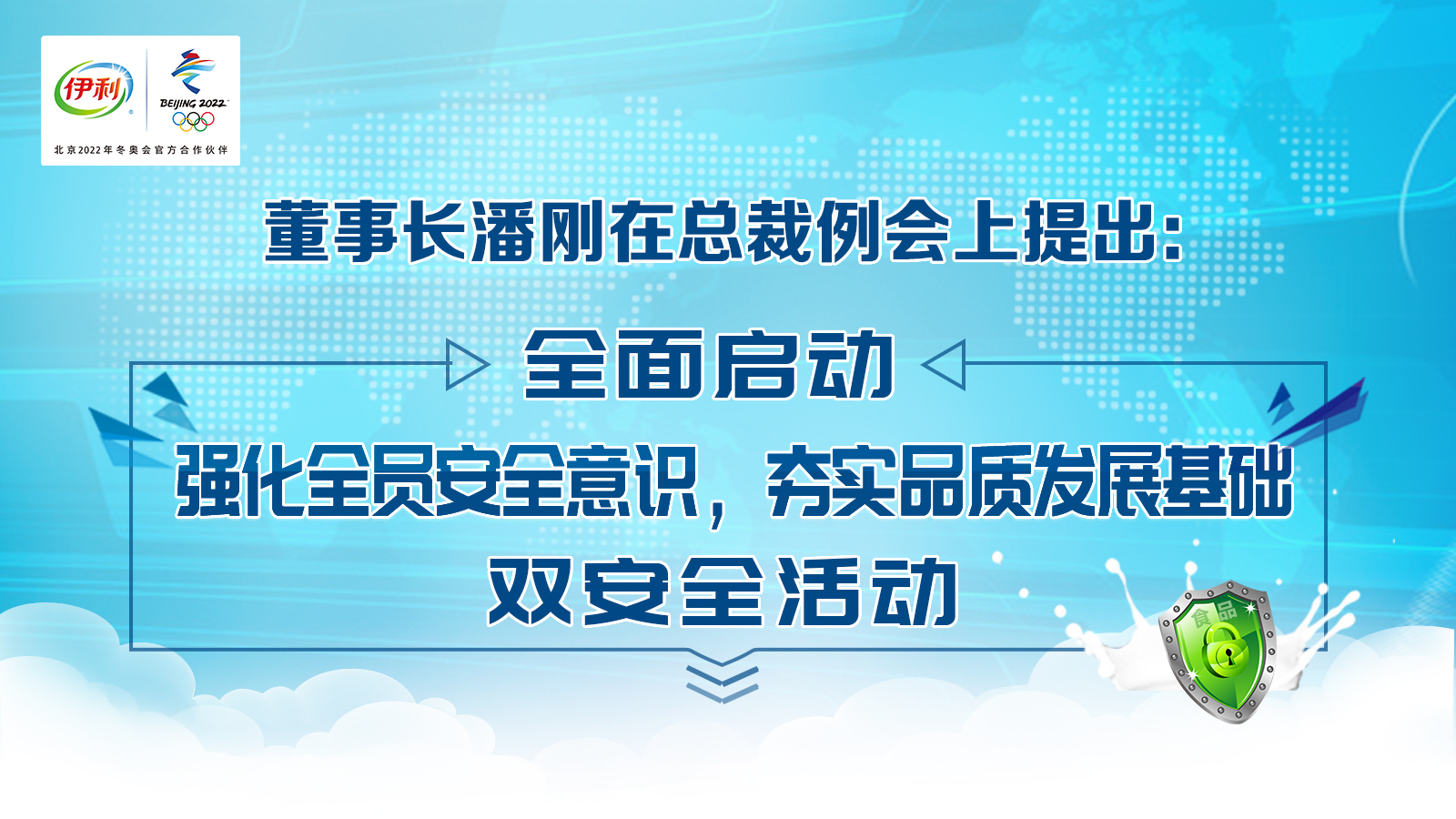 伊利
BEIJING 2022
北京2022年冬奥会官方合作伙伴

董事长潘刚在总裁例会上提出：

全面启动

强化全员安全意识，夯实品质发展基础

双安全活动

食品